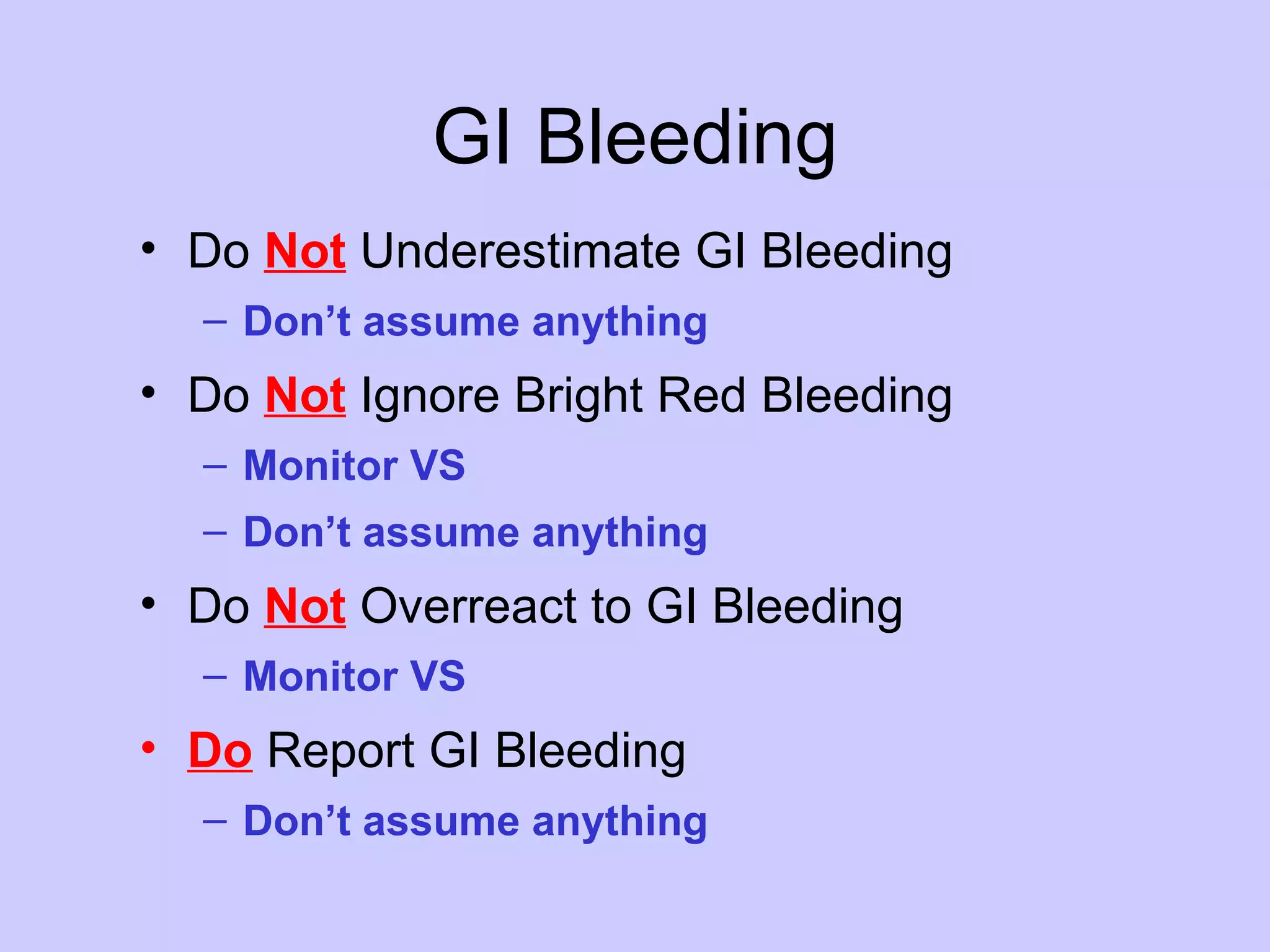 GI Bleeding

• Do Not Underestimate GI Bleeding
– Don’t assume anything
• Do Not Ignore Bright Red Bleeding
– Monitor VS
– Don’t assume anything
• Do Not Overreact to GI Bleeding
– Monitor VS
• Do Report GI Bleeding
– Don’t assume anything